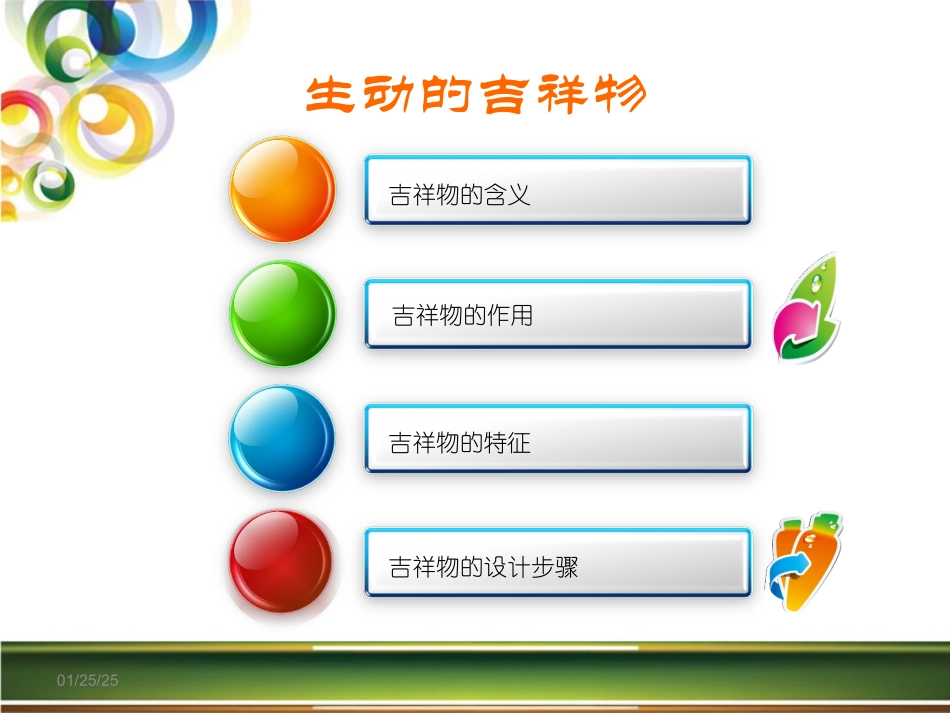 生动的吉祥物

吉祥物的含义

吉祥物的作用

吉祥物的特征

吉祥物的设计步骤

01/25/25